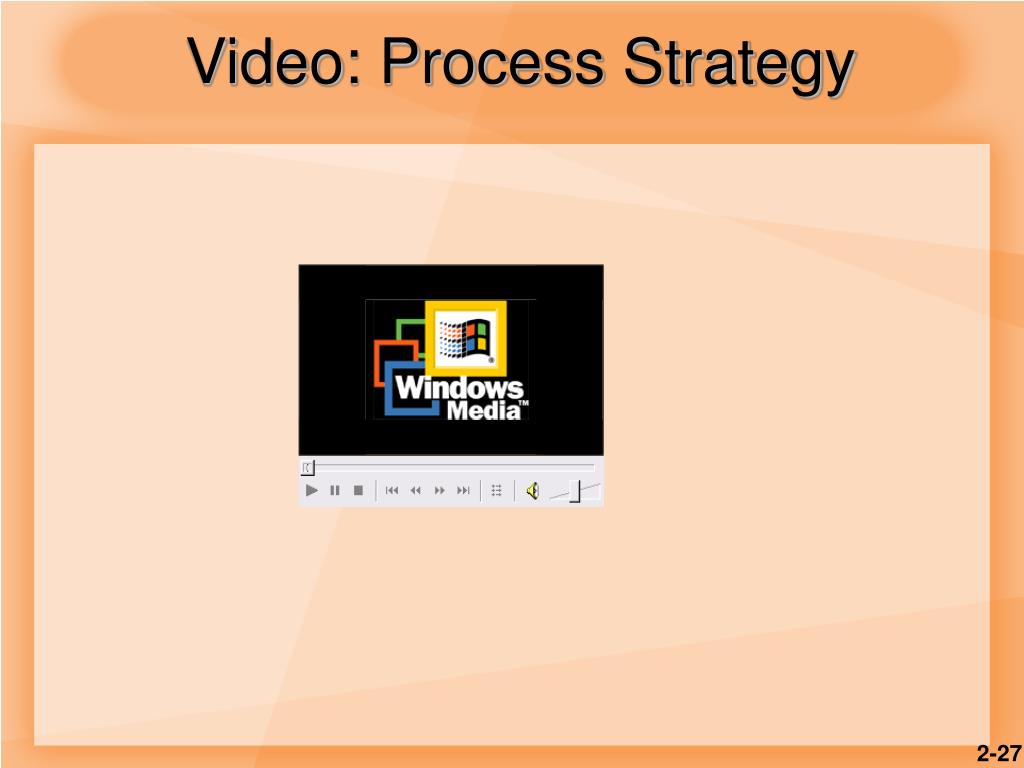 Video: Process Strategy

Windows Media™

2-27